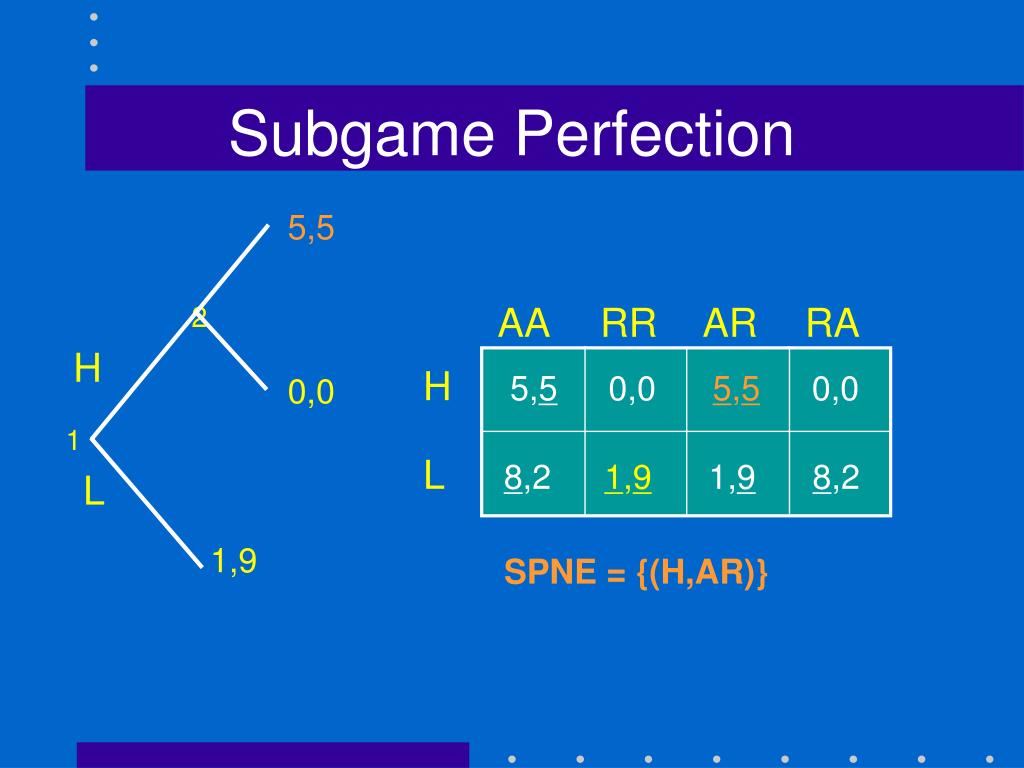 Subgame Perfection

5,5

2

H

0,0

1

L

1,9

| | AA | RR | AR | RA |
|---|---|---|---|---|
| H | 5,5 | 0,0 | 5,5 | 0,0 |
| L | 8,2 | 1,9 | 1,9 | 8,2 |

SPNE = {(H,AR)}